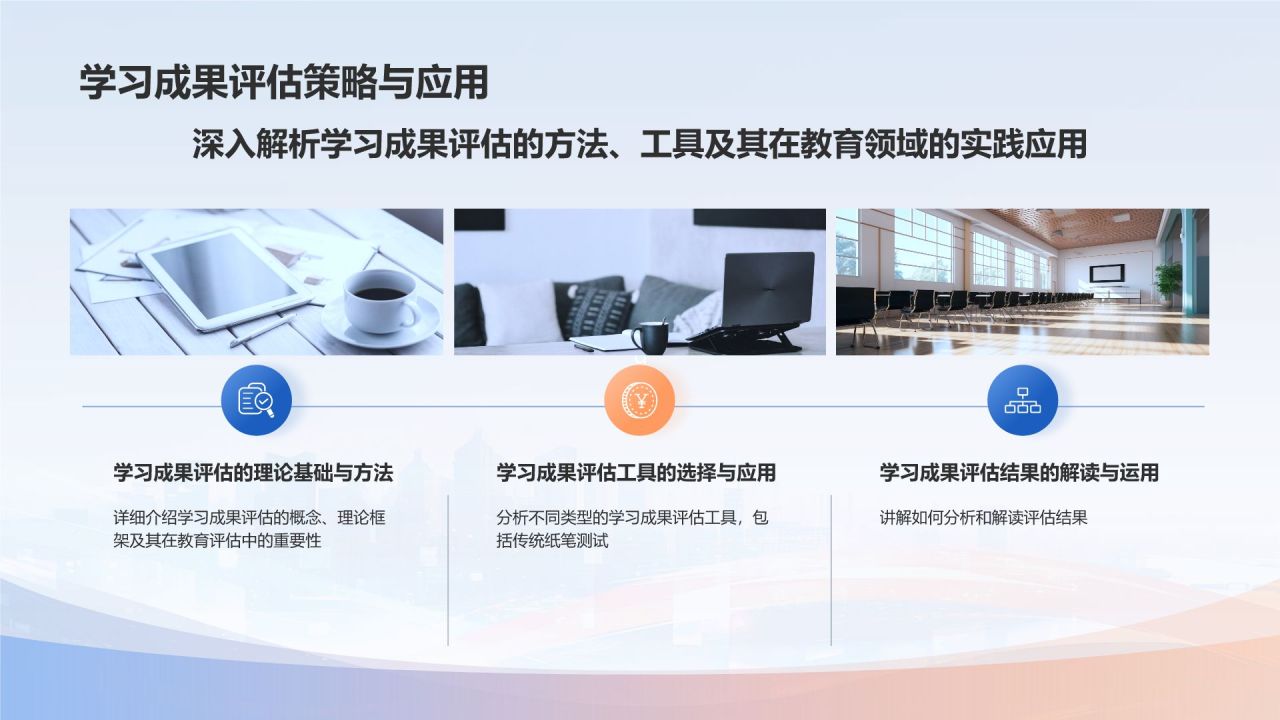 学习成果评估策略与应用

深入解析学习成果评估的方法、工具及其在教育领域的实践应用

学习成果评估的理论基础与方法

详细介绍学习成果评估的概念、理论框架及其在教育评估中的重要性

学习成果评估工具的选择与应用

分析不同类型的学习成果评估工具，包括传统纸笔测试

学习成果评估结果的解读与运用

讲解如何分析和解读评估结果